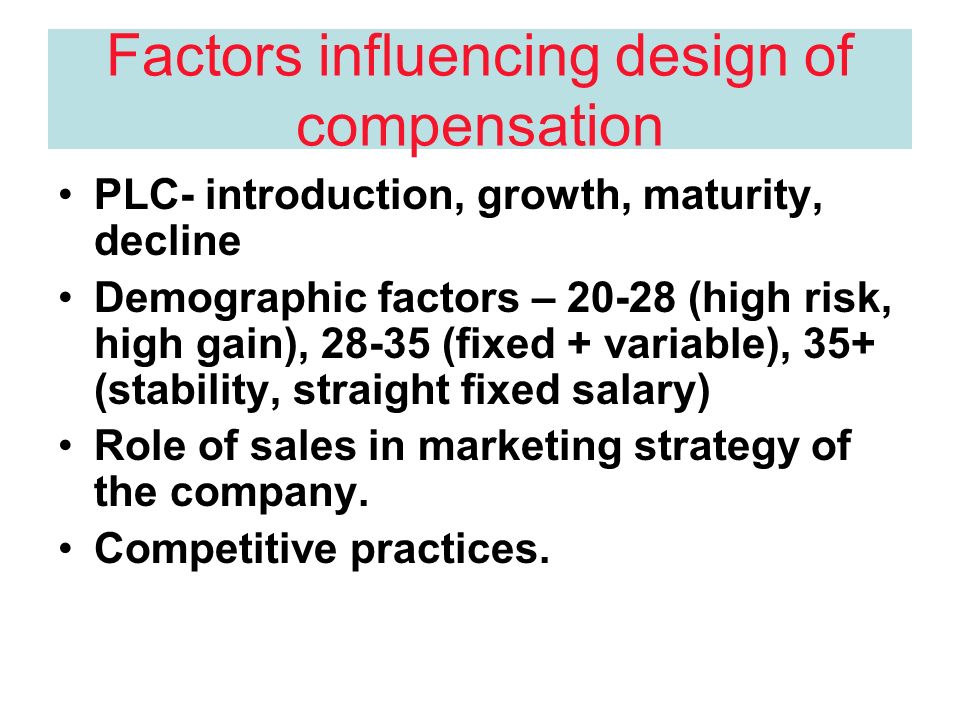 Factors influencing design of compensation

• PLC- introduction, growth, maturity, decline
• Demographic factors – 20-28 (high risk, high gain), 28-35 (fixed + variable), 35+ (stability, straight fixed salary)
• Role of sales in marketing strategy of the company.
• Competitive practices.